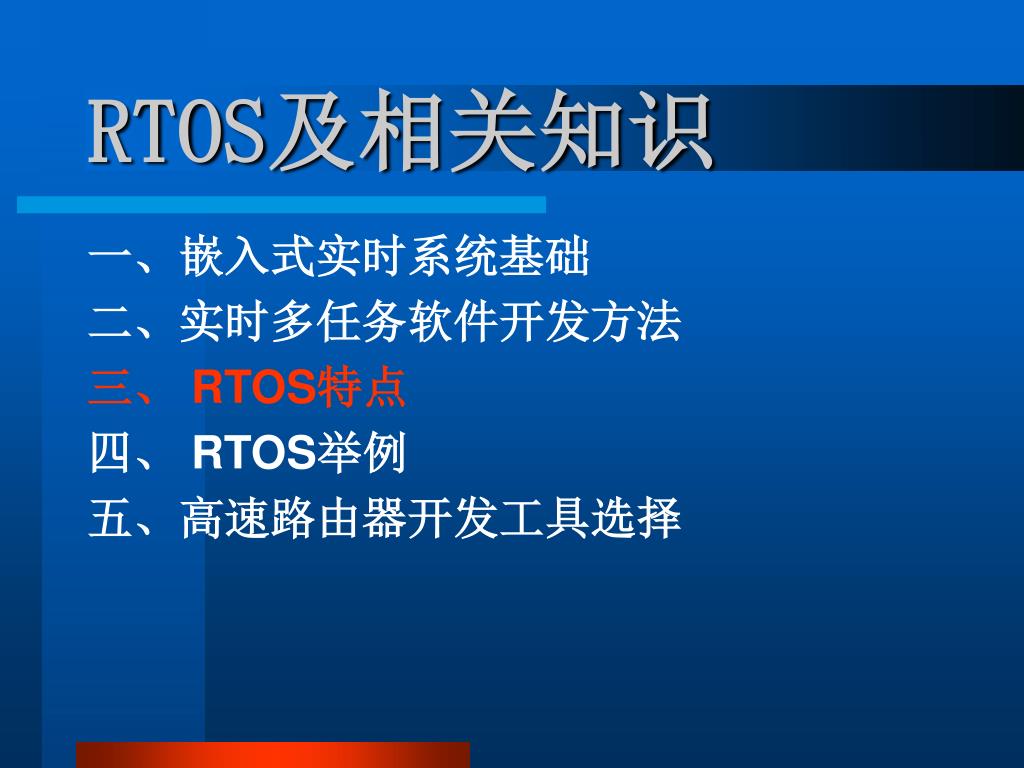 RTOS及相关知识

一、嵌入式实时系统基础
二、实时多任务软件开发方法
三、 RTOS特点
四、 RTOS举例
五、高速路由器开发工具选择